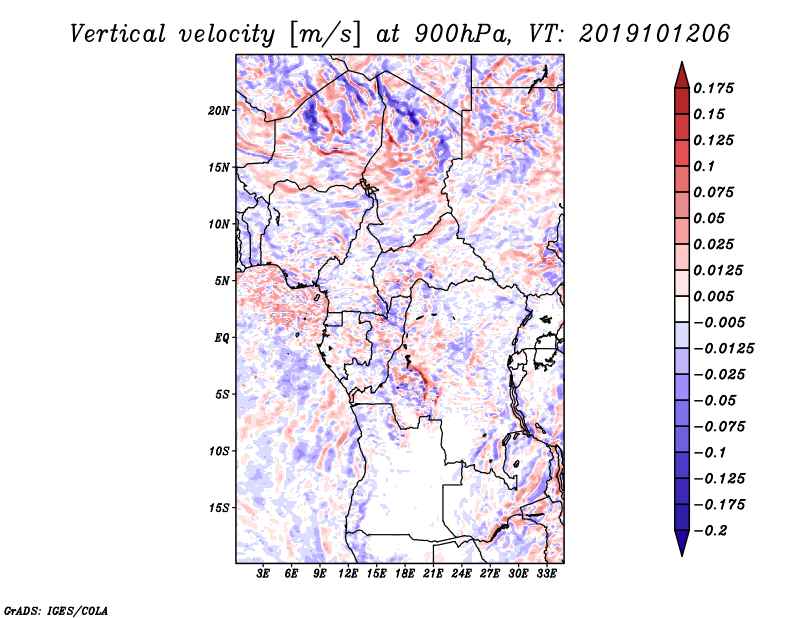 Vertical velocity [m/s] at 900hPa, VT: 2019101206

20N
15N
10N
5N
EQ
5S
10S
15S

3E 6E 9E 12E 15E 18E 21E 24E 27E 30E 33E

0.175
0.15
0.125
0.1
0.075
0.05
0.025
0.0125
0.005
−0.005
−0.0125
−0.025
−0.05
−0.075
−0.1
−0.125
−0.175
−0.2

GrADS: IGES/COLA